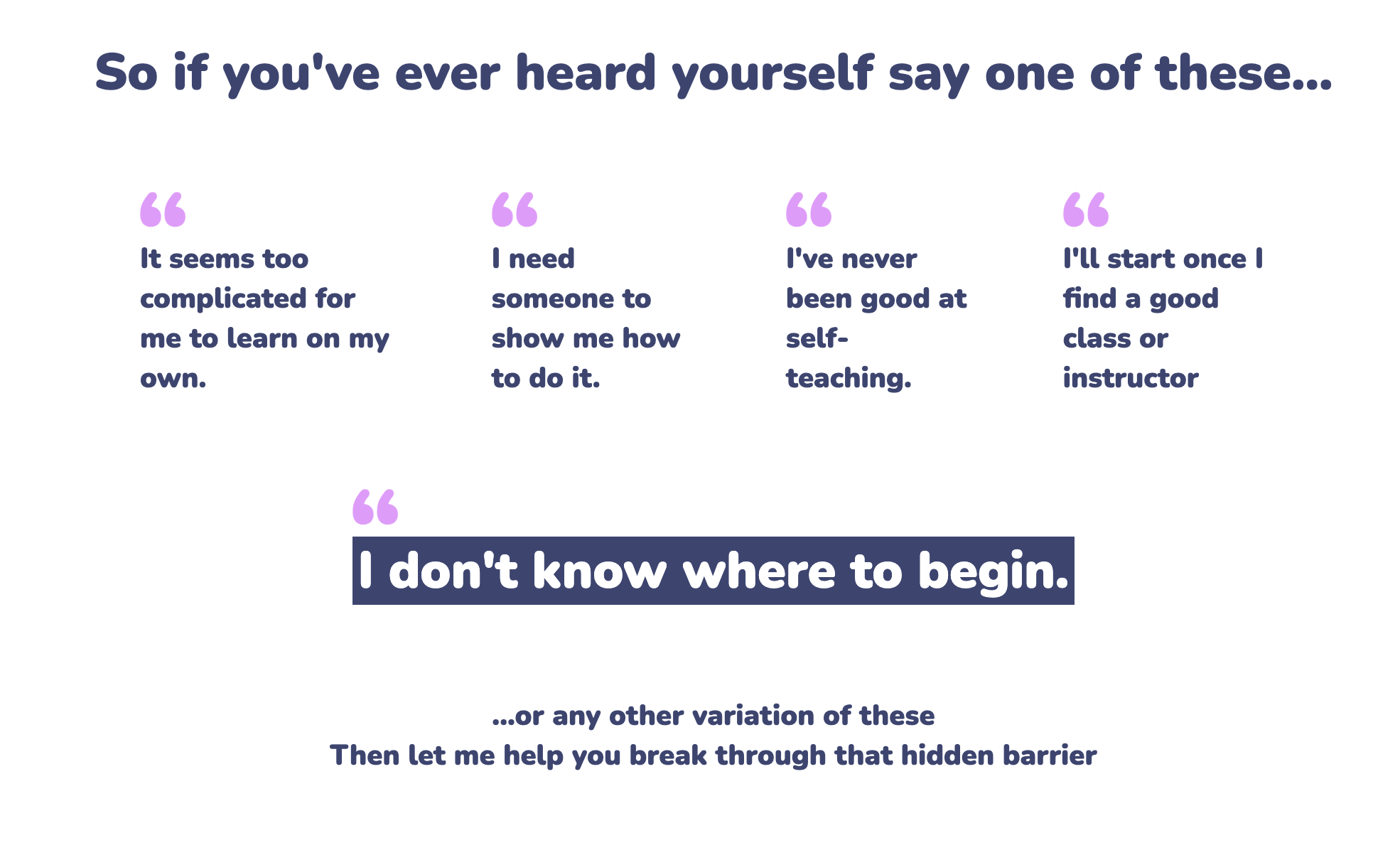 So if you've ever heard yourself say one of these...

“

It seems too complicated for me to learn on my own.

“

I need someone to show me how to do it.

“

I've never been good at self-teaching.

“

I'll start once I find a good class or instructor

“

I don't know where to begin.

...or any other variation of these
Then let me help you break through that hidden barrier